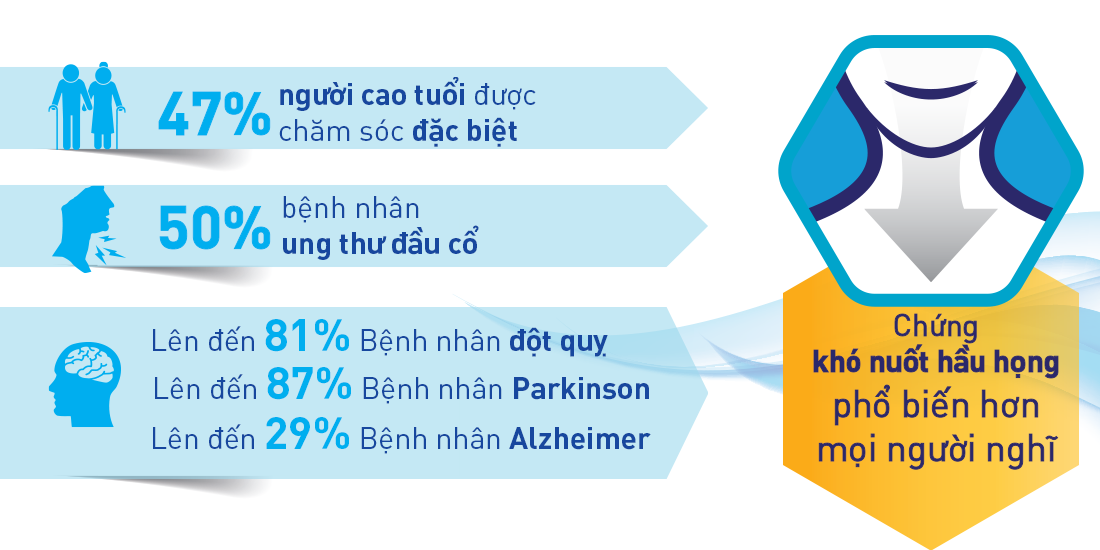 47% người cao tuổi được chăm sóc đặc biệt

50% bệnh nhân ung thư đầu cổ

Lên đến 81% Bệnh nhân đột quỵ
Lên đến 87% Bệnh nhân Parkinson
Lên đến 29% Bệnh nhân Alzheimer

Chứng khó nuốt hầu họng phổ biến hơn mọi người nghĩ